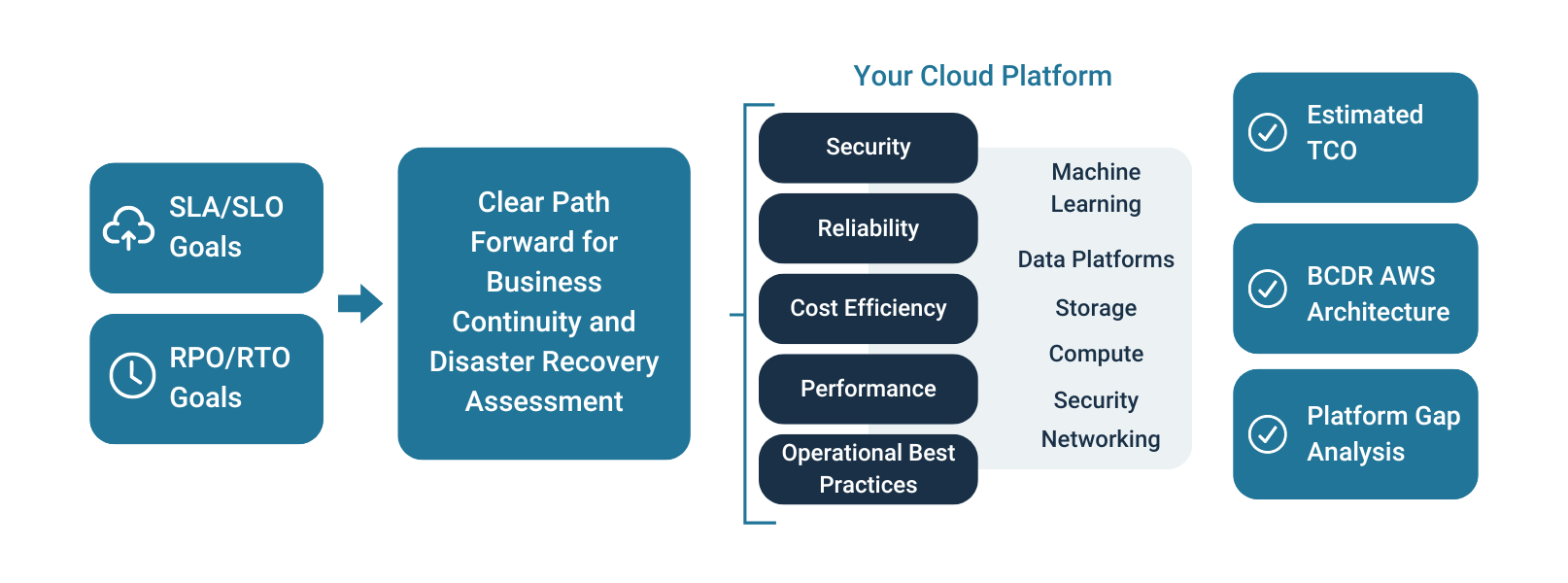 SLA/SLO Goals

RPO/RTO Goals

Clear Path Forward for Business Continuity and Disaster Recovery Assessment

Your Cloud Platform

Security

Reliability

Cost Efficiency

Performance

Operational Best Practices

Machine Learning

Data Platforms

Storage

Compute

Security

Networking

Estimated TCO

BCDR AWS Architecture

Platform Gap Analysis